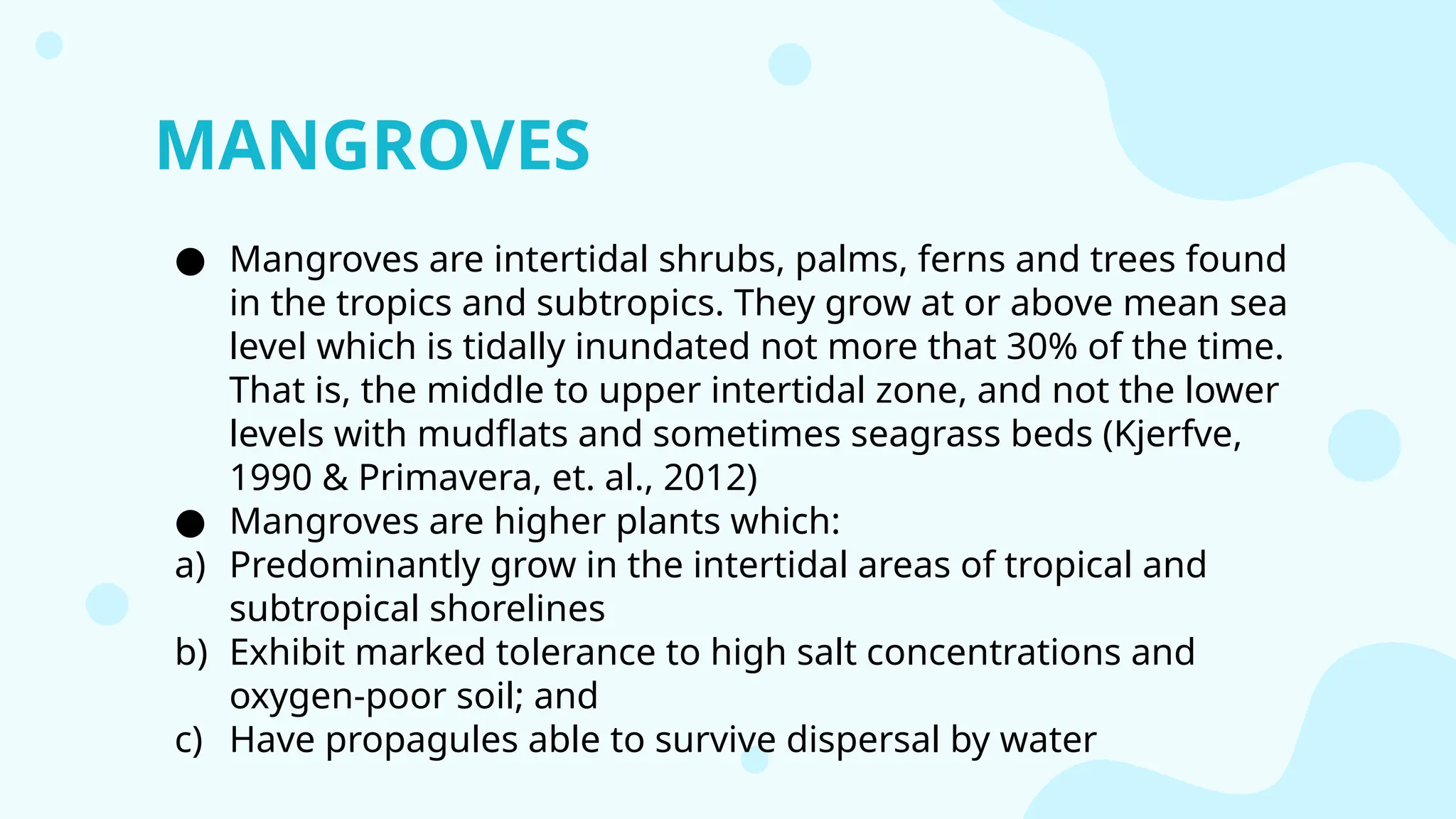 MANGROVES

● Mangroves are intertidal shrubs, palms, ferns and trees found in the tropics and subtropics. They grow at or above mean sea level which is tidally inundated not more that 30% of the time. That is, the middle to upper intertidal zone, and not the lower levels with mudflats and sometimes seagrass beds (Kjerfve, 1990 & Primavera, et. al., 2012)
● Mangroves are higher plants which:
a) Predominantly grow in the intertidal areas of tropical and subtropical shorelines
b) Exhibit marked tolerance to high salt concentrations and oxygen-poor soil; and
c) Have propagules able to survive dispersal by water